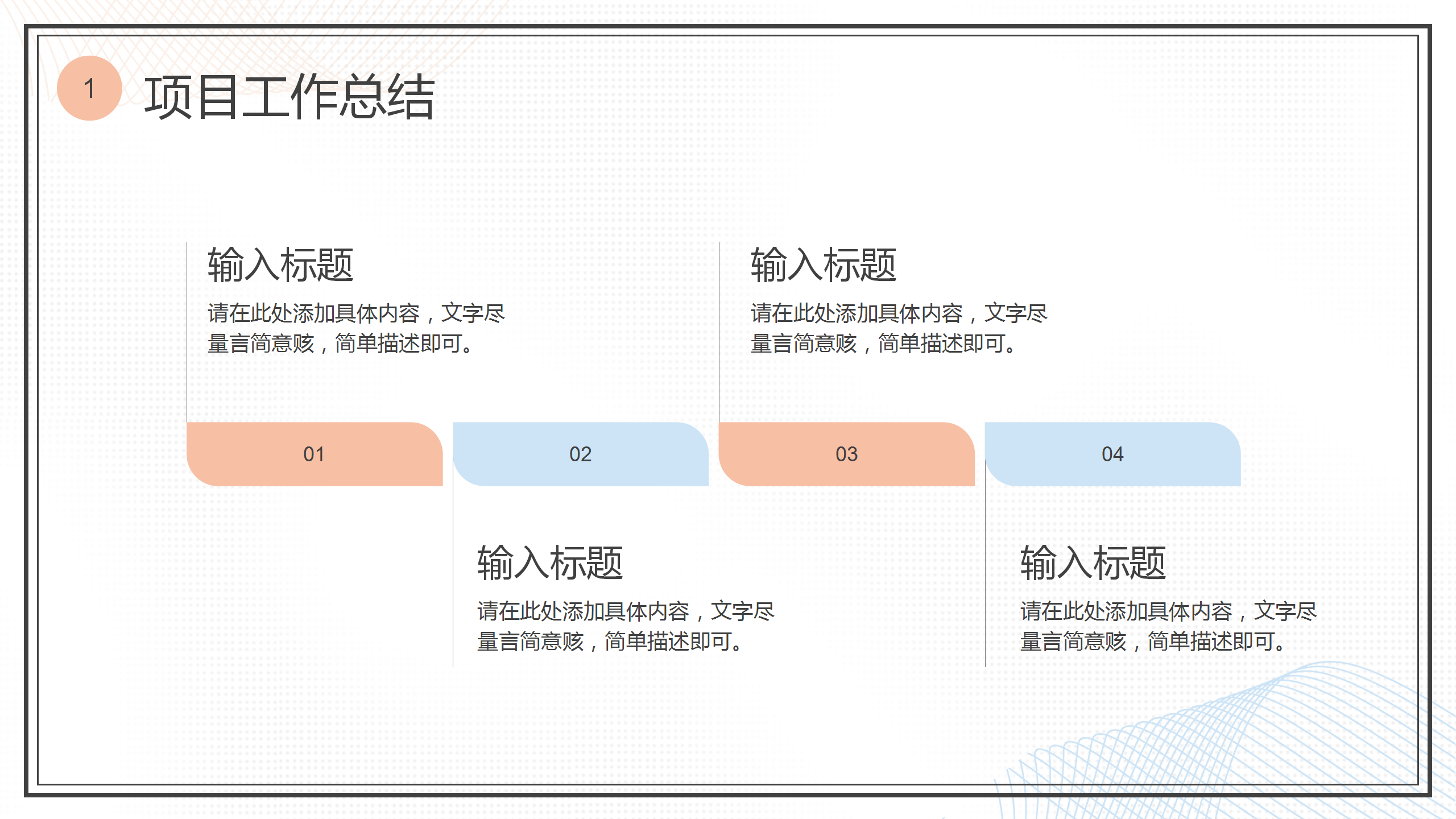 1 项目工作总结

输入标题
请在此处添加具体内容，文字尽量言简意赅，简单描述即可。

输入标题
请在此处添加具体内容，文字尽量言简意赅，简单描述即可。

01

02

03

04

输入标题
请在此处添加具体内容，文字尽量言简意赅，简单描述即可。

输入标题
请在此处添加具体内容，文字尽量言简意赅，简单描述即可。